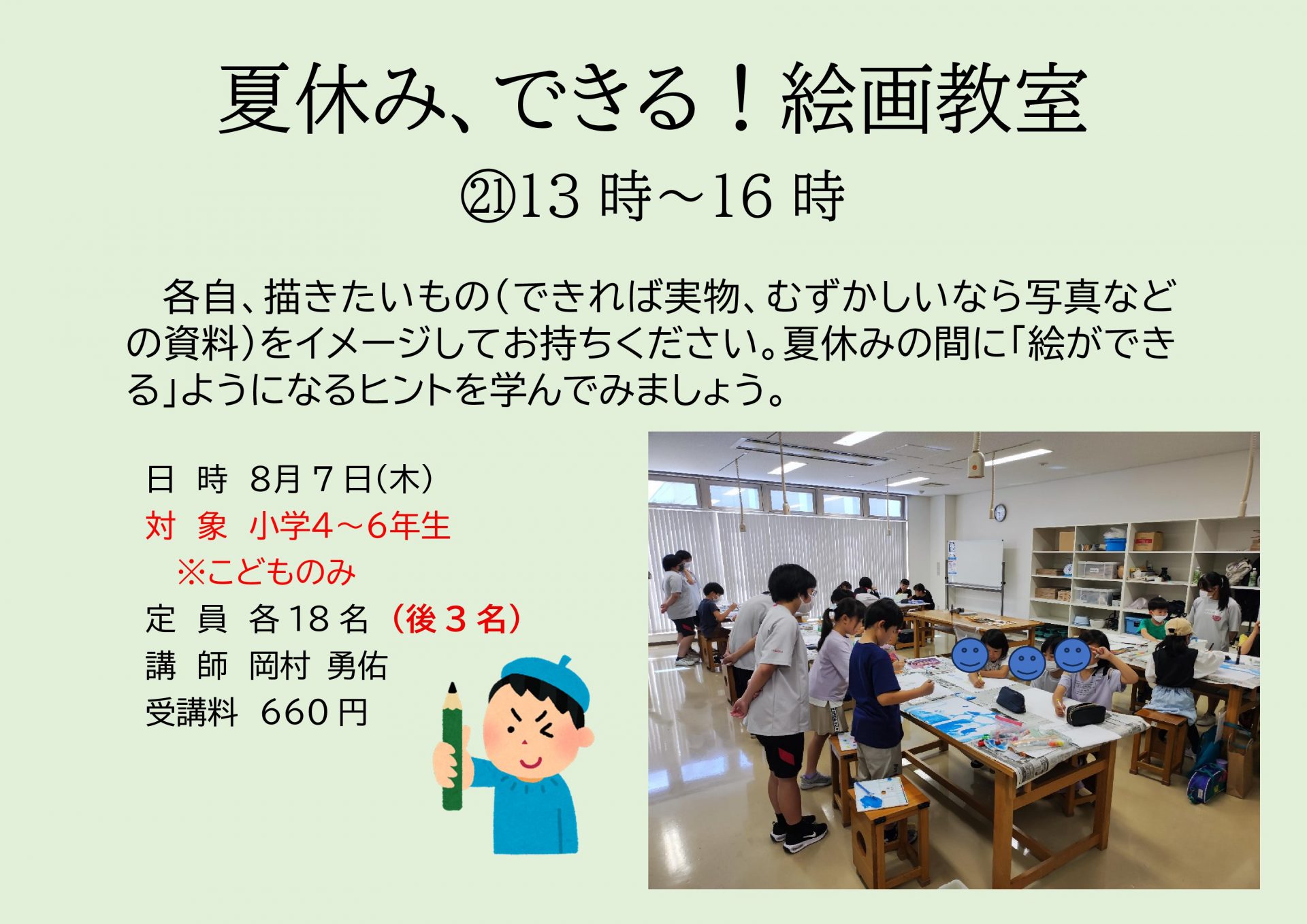 夏休み、できる！絵画教室

㉑13 時～16 時

各自、描きたいもの（できれば実物、むずかしいなら写真などの資料）をイメージしてお持ちください。夏休みの間に「絵ができる」ようになるヒントを学んでみましょう。

日　時　8月７日(木)
対　象　小学4～6年生
※こどものみ
定　員　各18名（後３名）
講　師　岡村 勇佑
受講料　660円